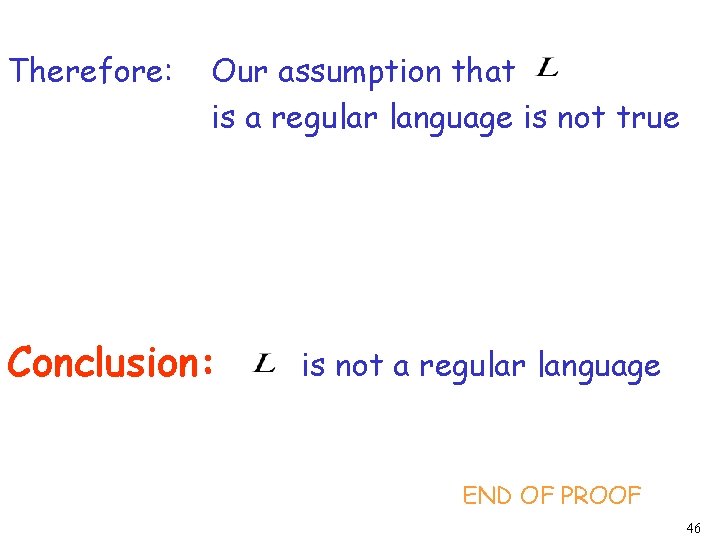 Therefore: Our assumption that $L$ is a regular language is not true

Conclusion: $L$ is not a regular language

END OF PROOF

46